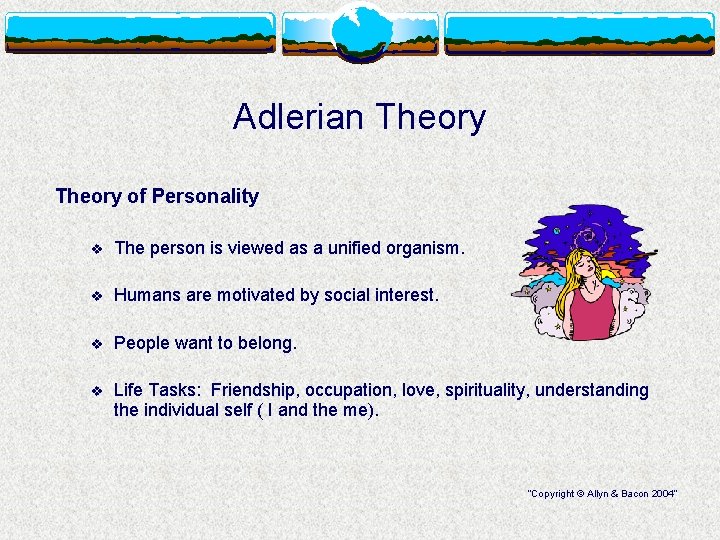 Adlerian Theory

Theory of Personality

❖ The person is viewed as a unified organism.

❖ Humans are motivated by social interest.

❖ People want to belong.

❖ Life Tasks: Friendship, occupation, love, spirituality, understanding the individual self ( I and the me).

"Copyright © Allyn & Bacon 2004"